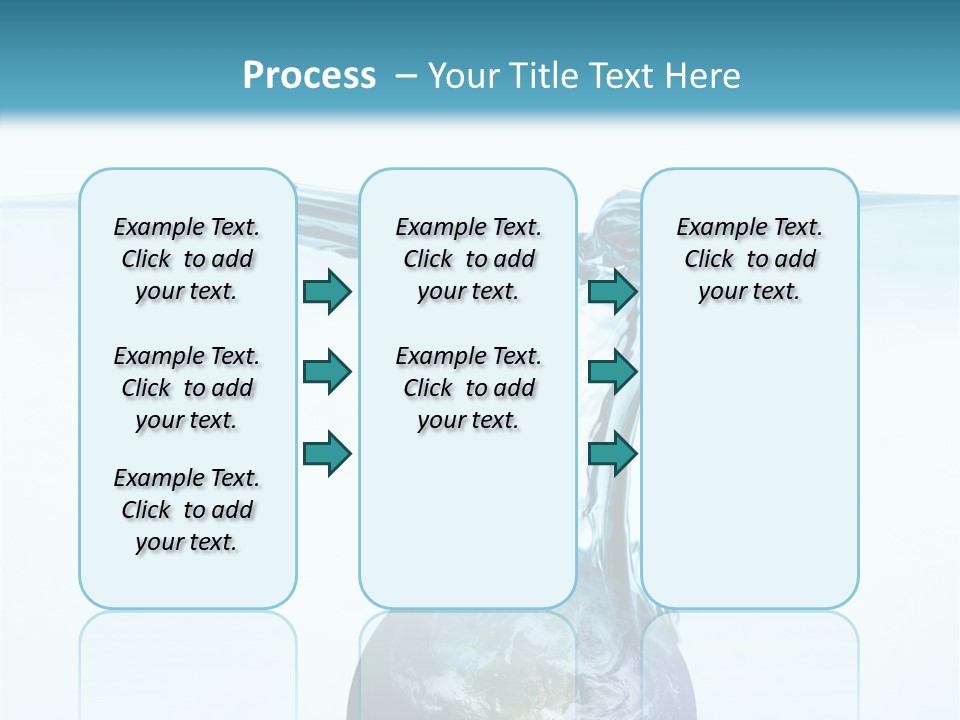 Process – Your Title Text Here

Example Text. Click to add your text.

Example Text. Click to add your text.

Example Text. Click to add your text.

Example Text. Click to add your text.

Example Text. Click to add your text.

Example Text. Click to add your text.